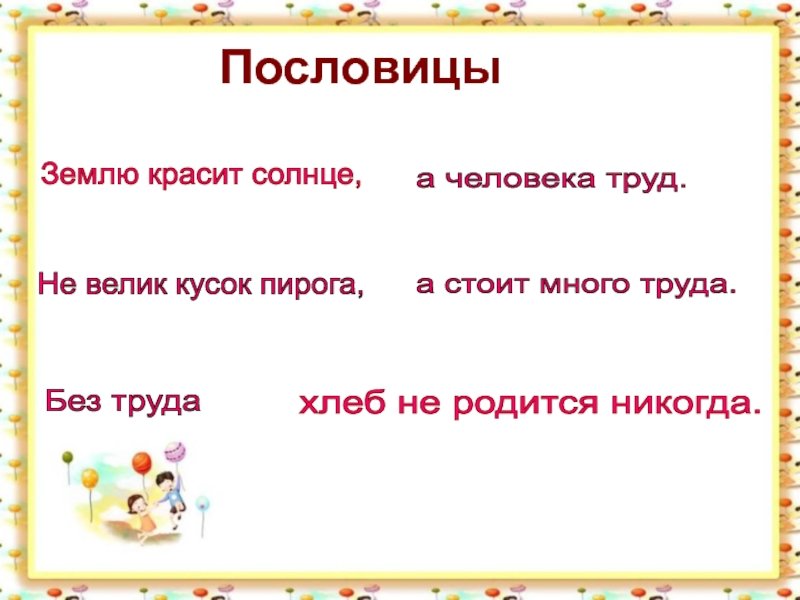 Пословицы

Землю красит солнце,

а человека труд.

Не велик кусок пирога,

а стоит много труда.

Без труда

хлеб не родится никогда.